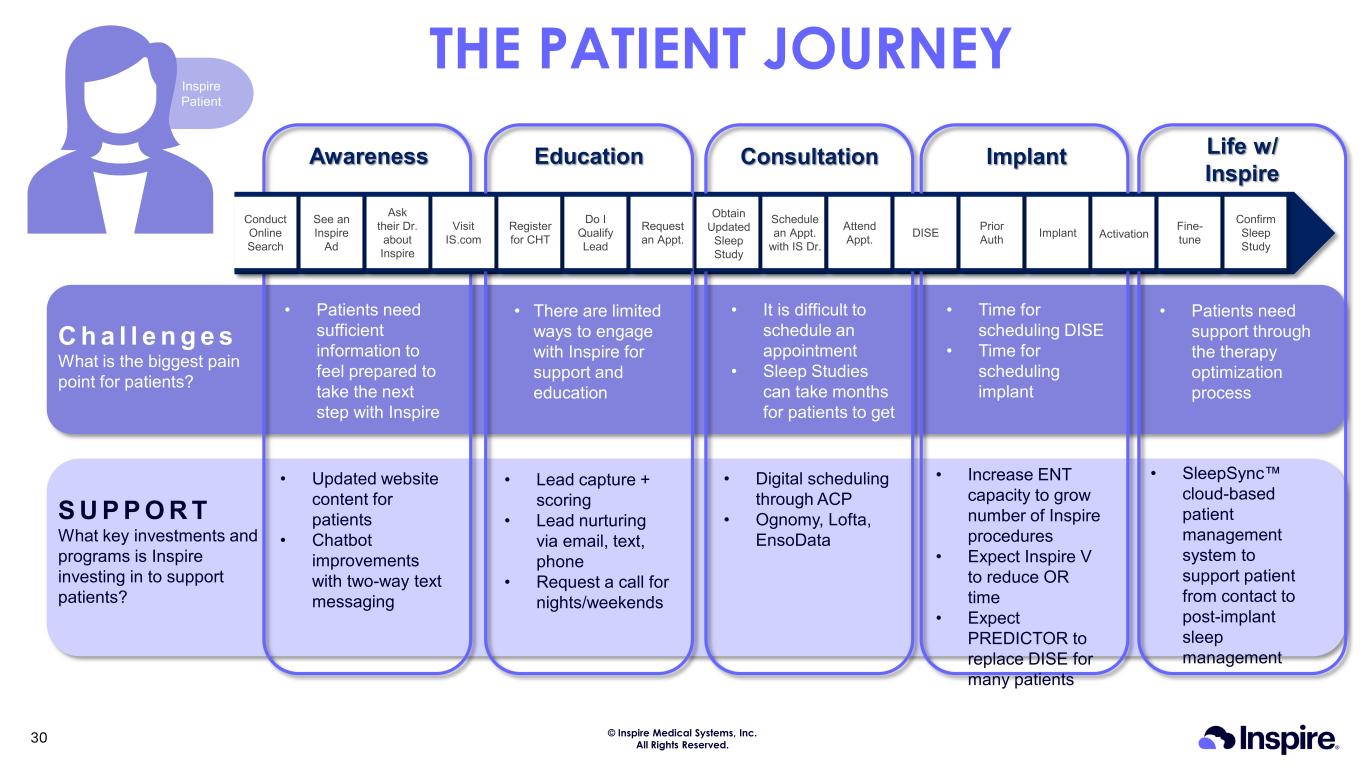 THE PATIENT JOURNEY

Inspire Patient

Awareness

Education

Consultation

Implant

Life w/ Inspire

Conduct Online Search

See an Inspire Ad

Ask their Dr. about Inspire

Visit IS.com

Register for CHT

Do I Qualify Lead

Request an Appt.

Obtain Updated Sleep Study

Schedule an Appt. with IS Dr.

Attend Appt.

DISE

Prior Auth

Implant

Activation

Fine-tune

Confirm Sleep Study

Challenges
What is the biggest pain point for patients?

• Patients need sufficient information to feel prepared to take the next step with Inspire

• There are limited ways to engage with Inspire for support and education

• It is difficult to schedule an appointment
• Sleep Studies can take months for patients to get

• Time for scheduling DISE
• Time for scheduling implant

• Patients need support through the therapy optimization process

SUPPORT
What key investments and programs is Inspire investing in to support patients?

• Updated website content for patients
• Chatbot improvements with two-way text messaging

• Lead capture + scoring
• Lead nurturing via email, text, phone
• Request a call for nights/weekends

• Digital scheduling through ACP
• Ognomy, Lofta, EnsoData

• Increase ENT capacity to grow number of Inspire procedures
• Expect Inspire V to reduce OR time
• Expect PREDICTOR to replace DISE for many patients

• SleepSync™ cloud-based patient management system to support patient from contact to post-implant sleep management

30

© Inspire Medical Systems, Inc. All Rights Reserved.

Inspire